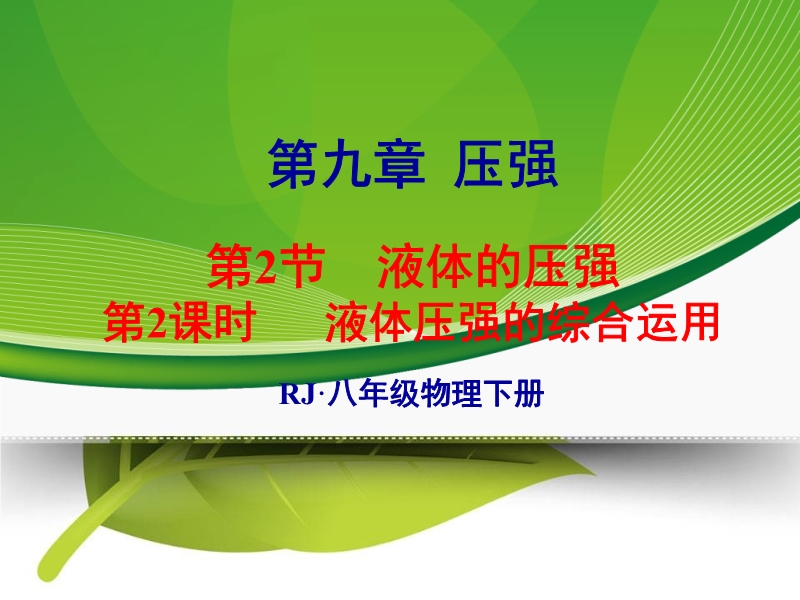 第九章 压强

第2节 液体的压强
第2课时 液体压强的综合运用

RJ·八年级物理下册